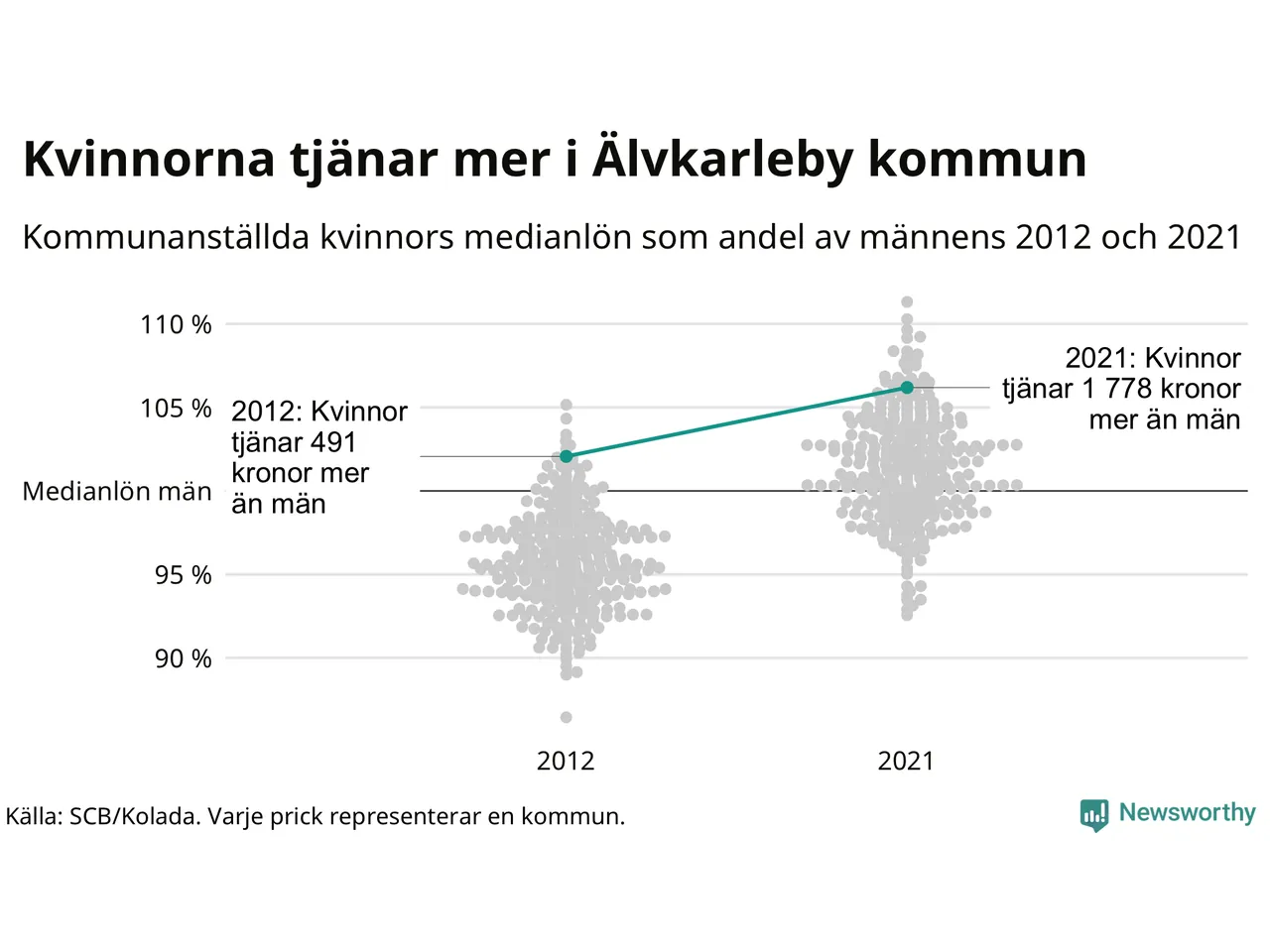 Kvinnorna tjänar mer i Älvkarleby kommun

Kommunanställda kvinnors medianlön som andel av männens 2012 och 2021

110 %
105 %
Medianlön män
95 %
90 %

2012: Kvinnor tjänar 491 kronor mer än män

2021: Kvinnor tjänar 1 778 kronor mer än män

2012
2021

Källa: SCB/Kolada. Varje prick representerar en kommun.

Newsworthy